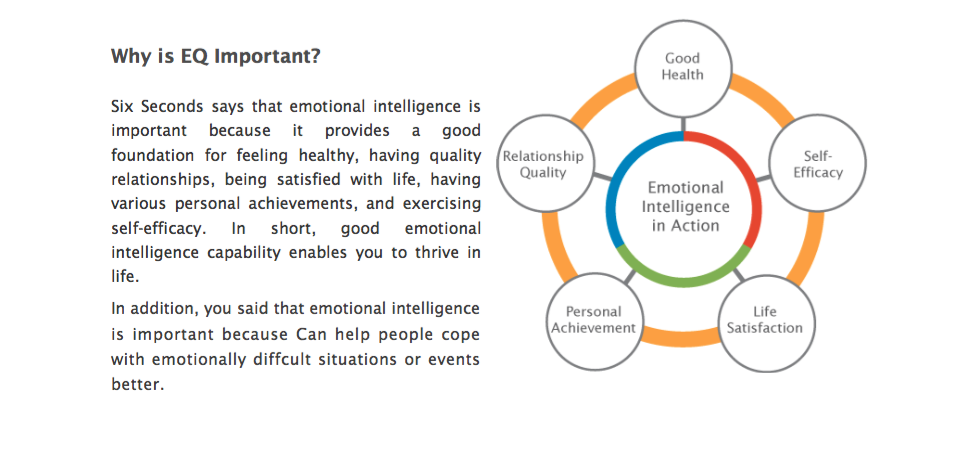 Why is EQ Important?

Six Seconds says that emotional intelligence is important because it provides a good foundation for feeling healthy, having quality relationships, being satisfied with life, having various personal achievements, and exercising self-efficacy. In short, good emotional intelligence capability enables you to thrive in life.

In addition, you said that emotional intelligence is important because Can help people cope with emotionally diffcult situations or events better.

Good Health

Self-Efficacy

Life Satisfaction

Personal Achievement

Relationship Quality

Emotional Intelligence in Action